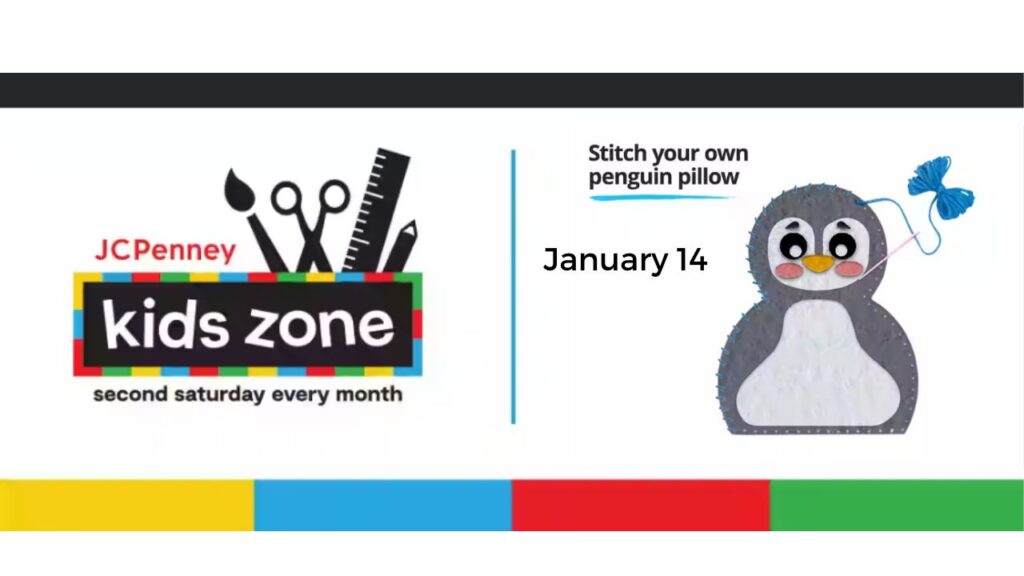 JCPenney
kids zone
second saturday every month

Stitch your own penguin pillow

January 14